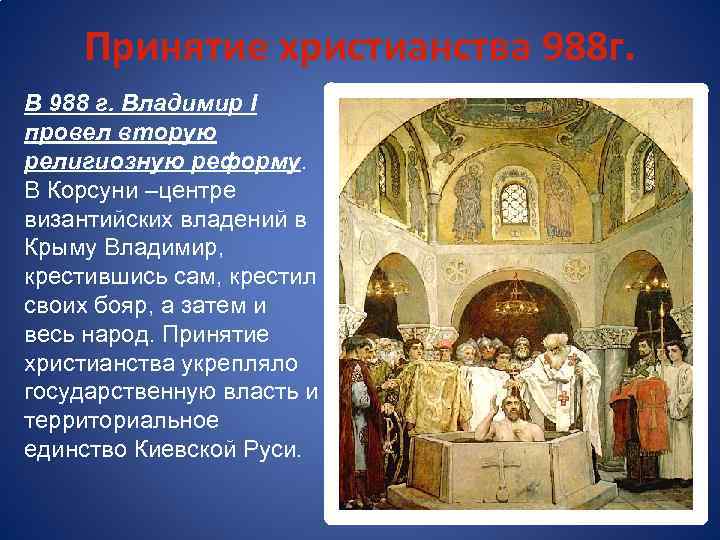 Принятие христианства 988г.

В 988 г. Владимир I провел вторую религиозную реформу. В Корсуни –центре византийских владений в Крыму Владимир, крестившись сам, крестил своих бояр, а затем и весь народ. Принятие христианства укрепляло государственную власть и территориальное единство Киевской Руси.